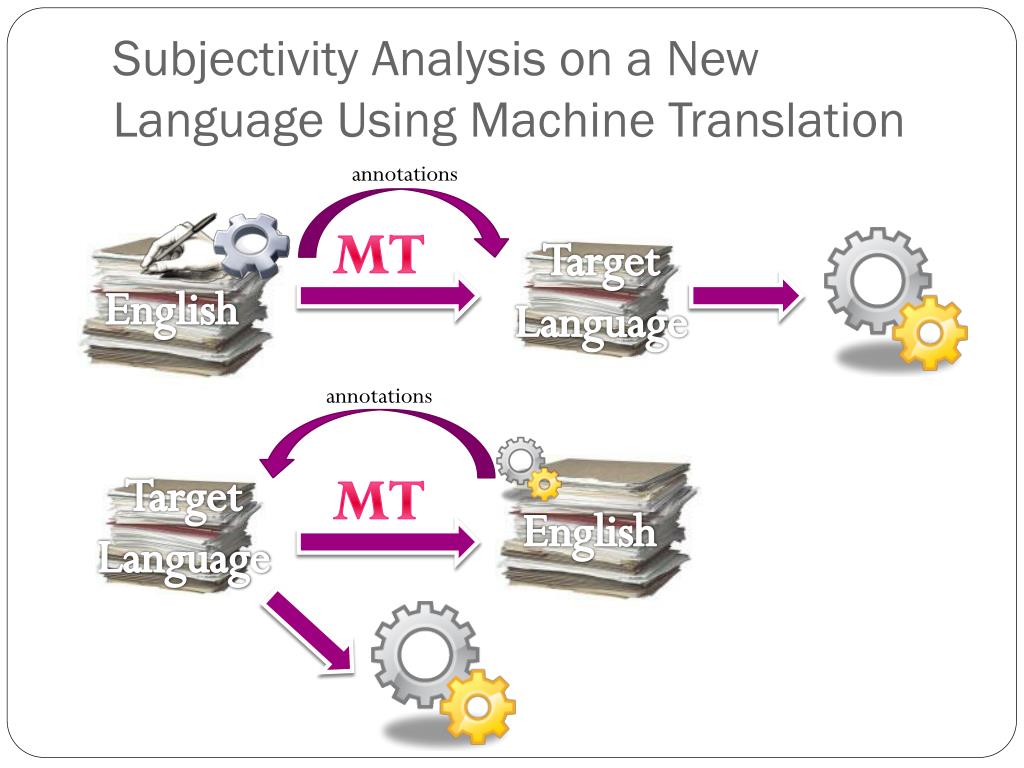 Subjectivity Analysis on a New Language Using Machine Translation

annotations

English

MT

Target Language

annotations

Target Language

MT

English